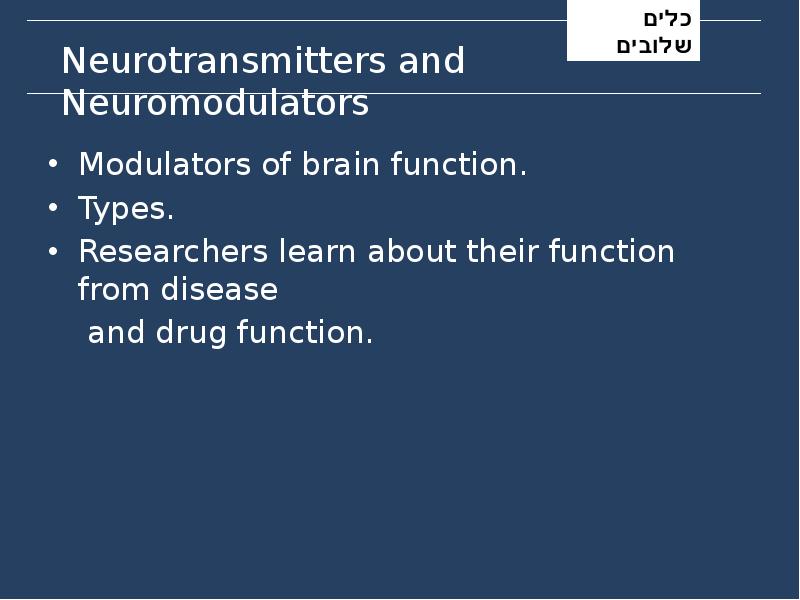 כלים
שלובים

Neurotransmitters and Neuromodulators

• Modulators of brain function.
• Types.
• Researchers learn about their function from disease
and drug function.